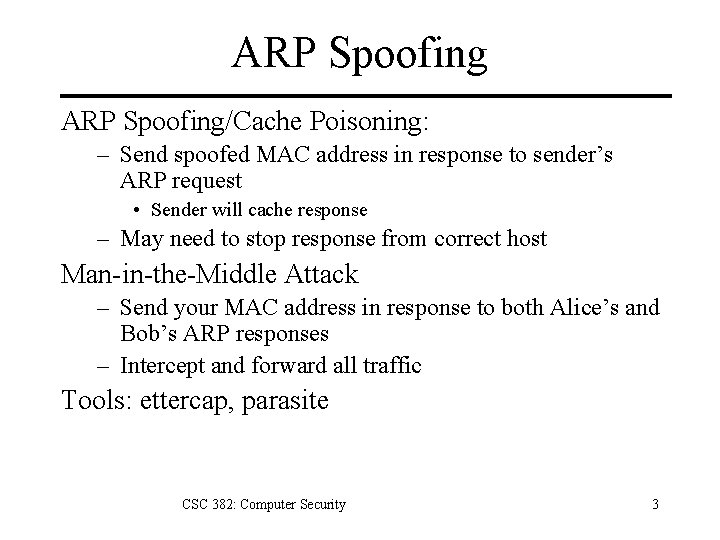 ARP Spoofing

ARP Spoofing/Cache Poisoning:

– Send spoofed MAC address in response to sender's ARP request

• Sender will cache response

– May need to stop response from correct host

Man-in-the-Middle Attack

– Send your MAC address in response to both Alice's and Bob's ARP responses

– Intercept and forward all traffic

Tools: ettercap, parasite

CSC 382: Computer Security

3